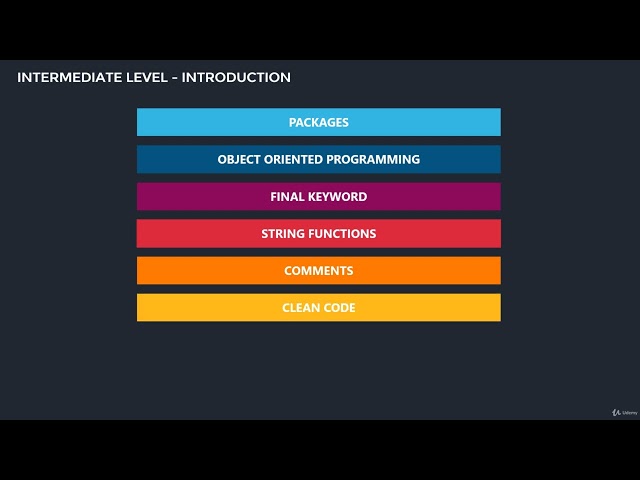 INTERMEDIATE LEVEL - INTRODUCTION

PACKAGES

OBJECT ORIENTED PROGRAMMING

FINAL KEYWORD

STRING FUNCTIONS

COMMENTS

CLEAN CODE

Udemy